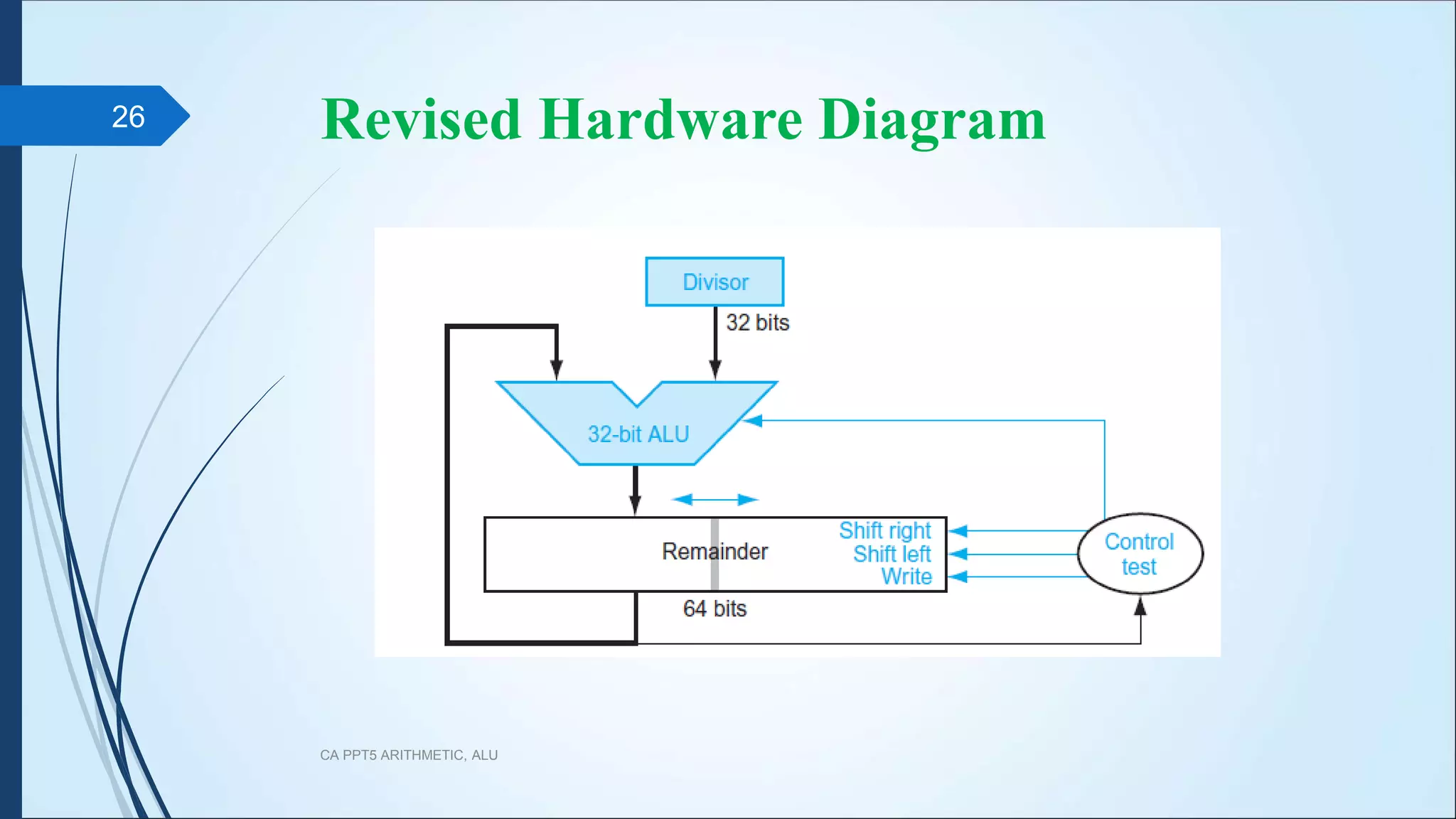 26

Revised Hardware Diagram

Divisor

32 bits

32-bit ALU

Remainder

Shift right
Shift left
Write

Control
test

64 bits

CA PPT5 ARITHMETIC, ALU